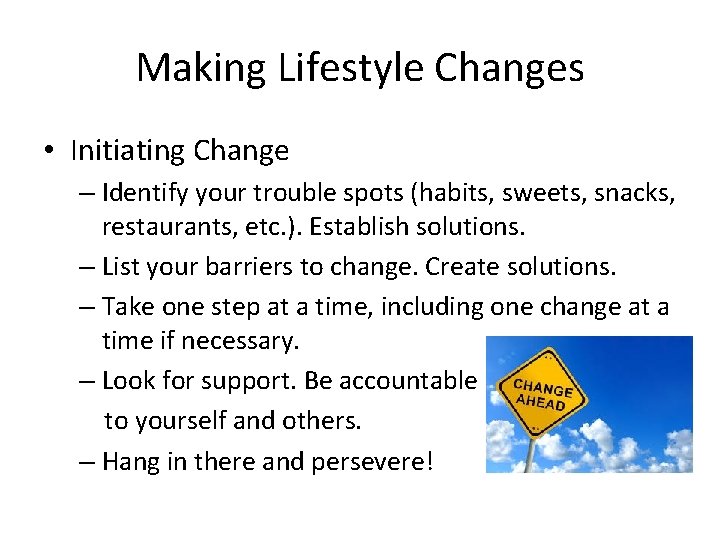 Making Lifestyle Changes

• Initiating Change
– Identify your trouble spots (habits, sweets, snacks, restaurants, etc.). Establish solutions.
– List your barriers to change. Create solutions.
– Take one step at a time, including one change at a time if necessary.
– Look for support. Be accountable to yourself and others.
– Hang in there and persevere!

CHANGE AHEAD